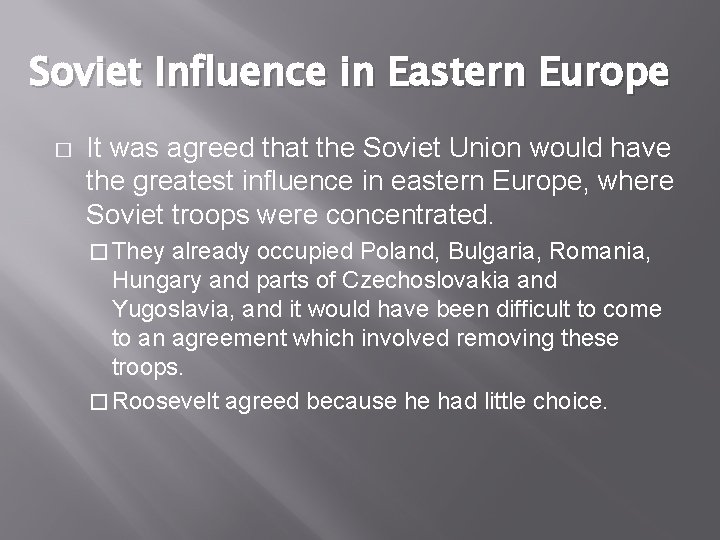 Soviet Influence in Eastern Europe

□ It was agreed that the Soviet Union would have the greatest influence in eastern Europe, where Soviet troops were concentrated.

□ They already occupied Poland, Bulgaria, Romania, Hungary and parts of Czechoslovakia and Yugoslavia, and it would have been difficult to come to an agreement which involved removing these troops.

□ Roosevelt agreed because he had little choice.